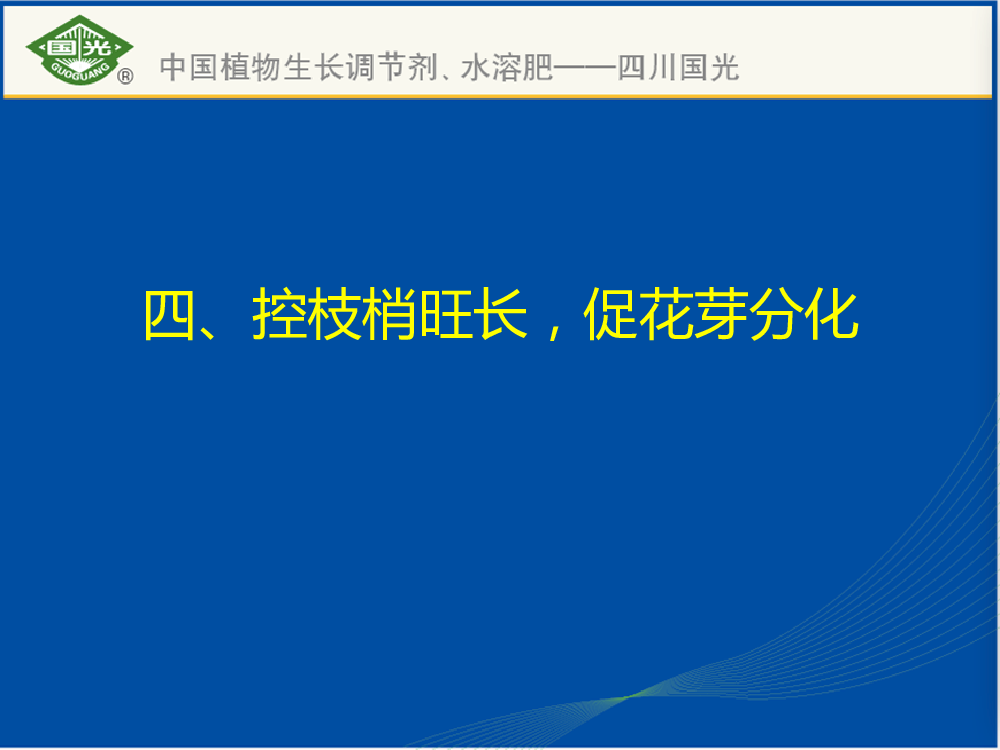 国光
GUOGUANG
®
中国植物生长调节剂、水溶肥——四川国光

四、控枝梢旺长，促花芽分化